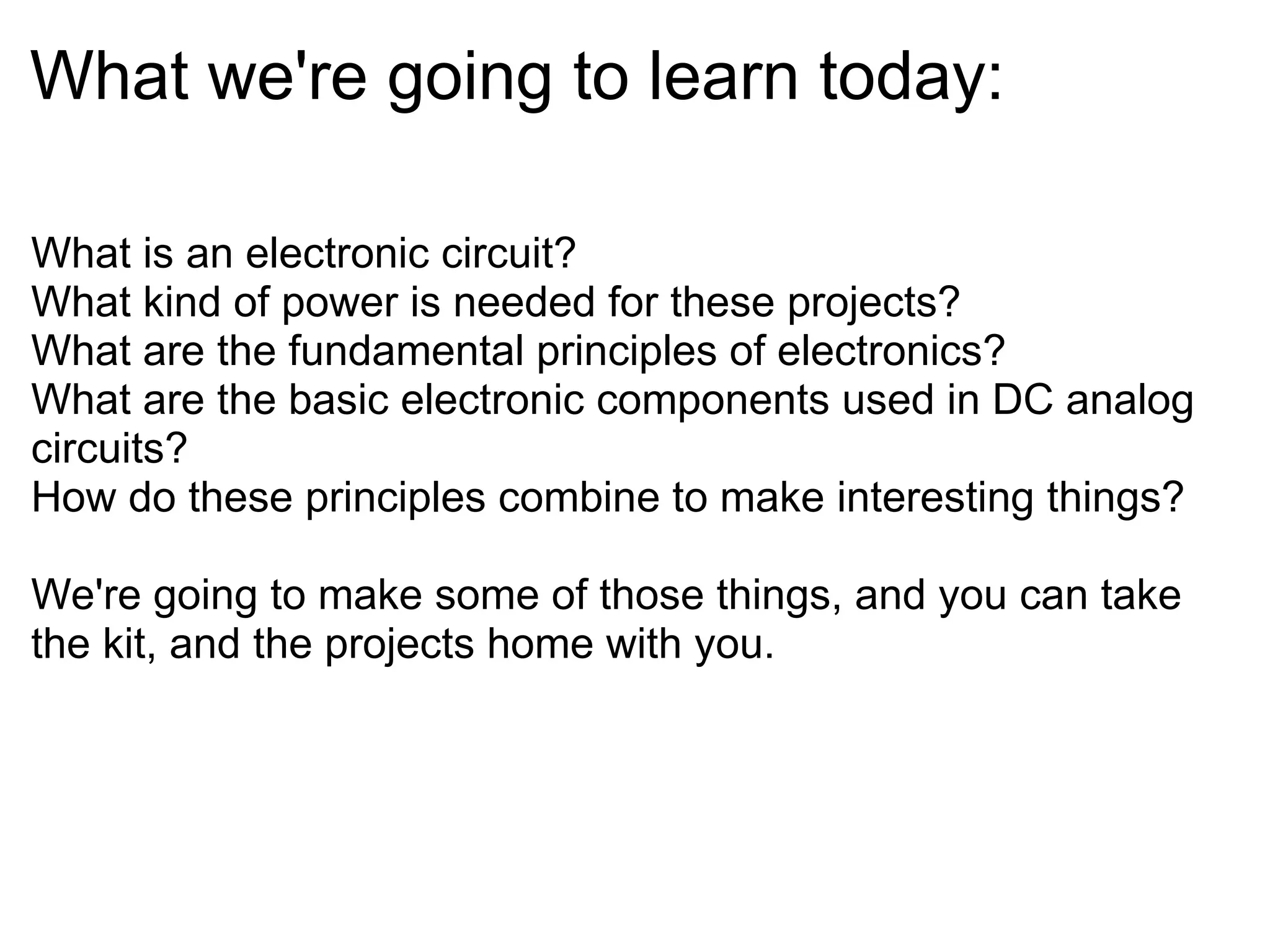 What we're going to learn today:

What is an electronic circuit?
What kind of power is needed for these projects?
What are the fundamental principles of electronics?
What are the basic electronic components used in DC analog circuits?
How do these principles combine to make interesting things?

We're going to make some of those things, and you can take the kit, and the projects home with you.